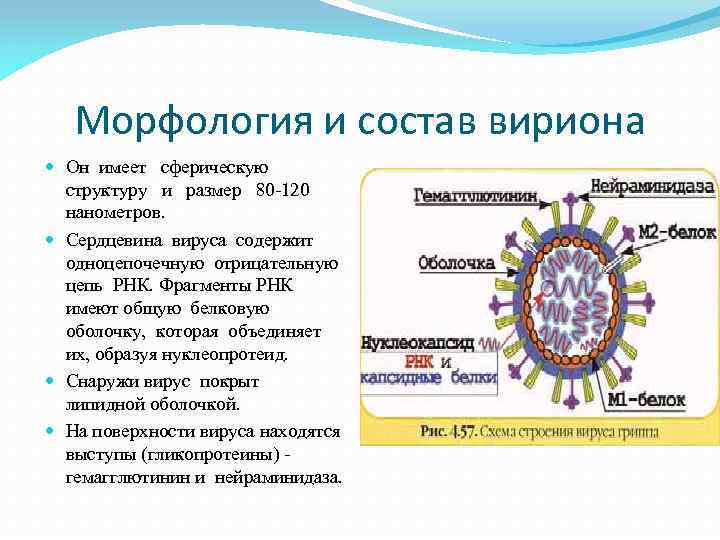 Морфология и состав вириона

Он имеет сферическую структуру и размер 80-120 нанометров.

Сердцевина вируса содержит одноцепочечную отрицательную цепь РНК. Фрагменты РНК имеют общую белковую оболочку, которая объединяет их, образуя нуклеопротеид.

Снаружи вирус покрыт липидной оболочкой.

На поверхности вируса находятся выступы (гликопротеины) - гемагглютинин и нейраминидаза.

Гемагглютинин
Нейраминидаза
М2-белок
Оболочка
Нуклеокапсид
РНК и капсидные белки
М1-белок

Рис. 4.57. Схема строения вируса гриппа